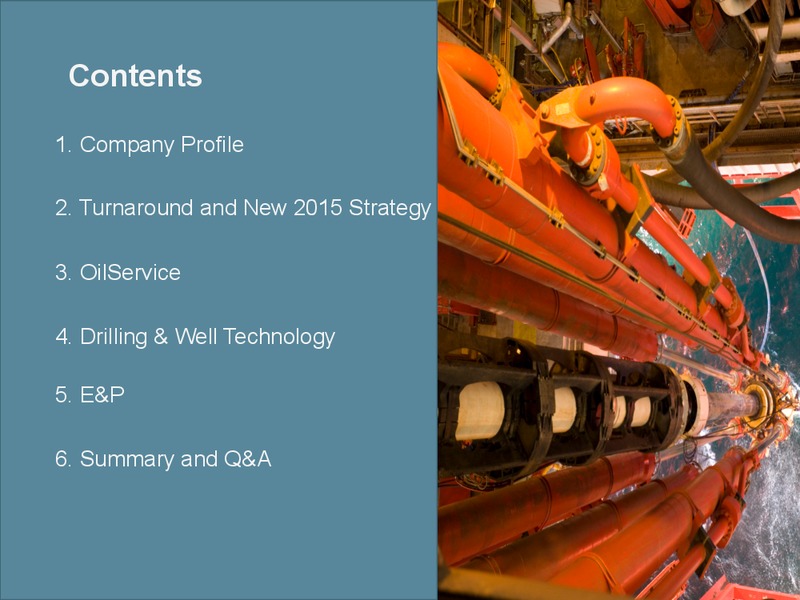 Contents

1. Company Profile

2. Turnaround and New 2015 Strategy

3. OilService

4. Drilling & Well Technology

5. E&P

6. Summary and Q&A